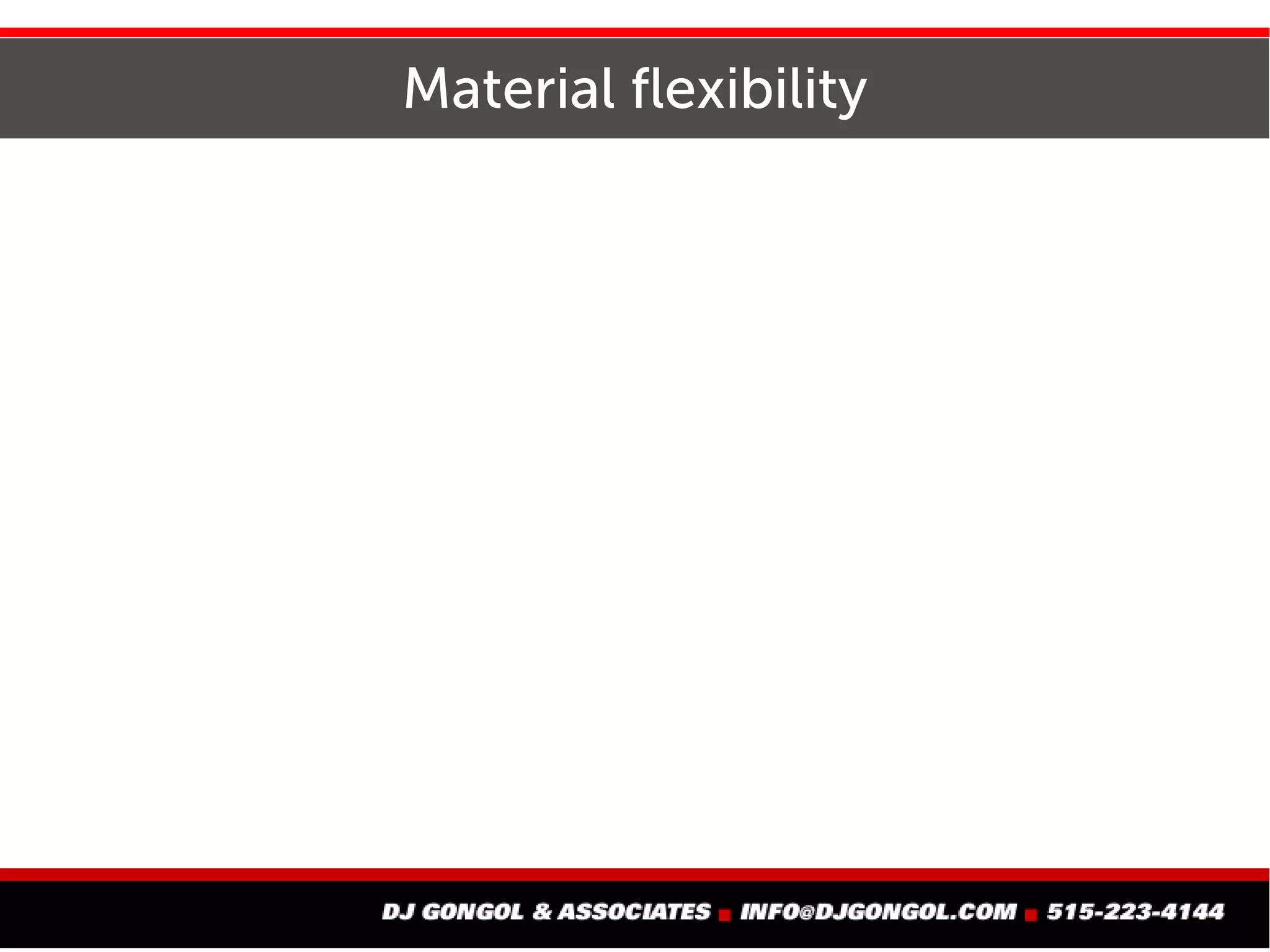 Material flexibility

DJ GONGOL & ASSOCIATES ■ INFO@DJGONGOL.COM ■ 515-223-4144